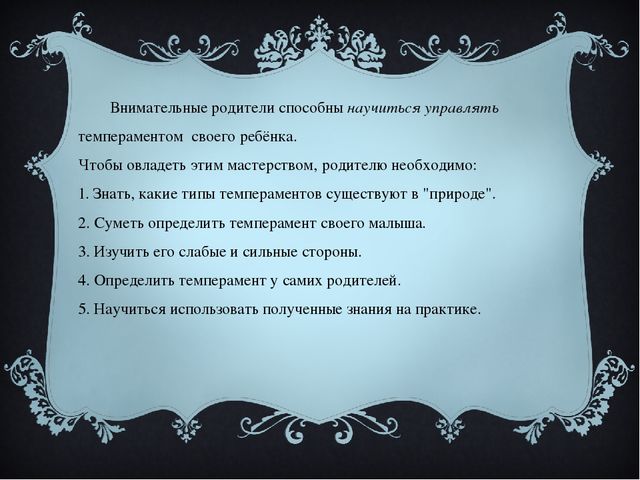 Внимательные родители способны научиться управлять темпераментом своего ребёнка.

Чтобы овладеть этим мастерством, родителю необходимо:

1. Знать, какие типы темпераментов существуют в "природе".

2. Суметь определить темперамент своего малыша.

3. Изучить его слабые и сильные стороны.

4. Определить темперамент у самих родителей.

5. Научиться использовать полученные знания на практике.